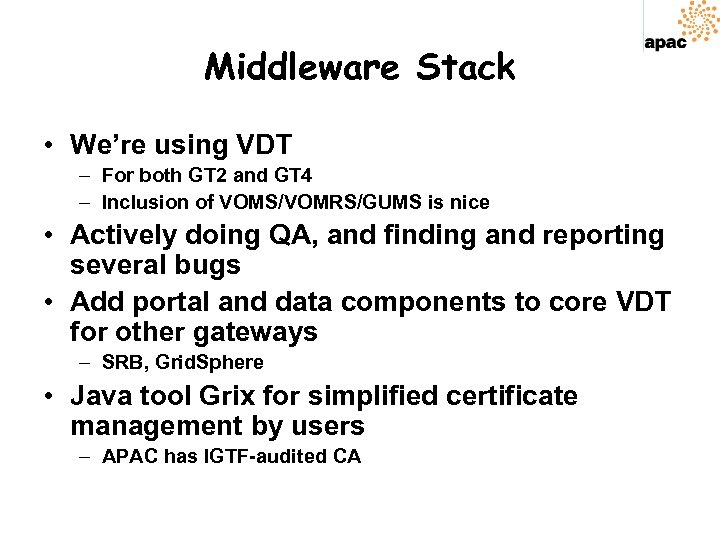 apac

Middleware Stack

• We're using VDT
 – For both GT2 and GT4
 – Inclusion of VOMS/VOMRS/GUMS is nice
• Actively doing QA, and finding and reporting several bugs
• Add portal and data components to core VDT for other gateways
 – SRB, GridSphere
• Java tool Grix for simplified certificate management by users
 – APAC has IGTF-audited CA